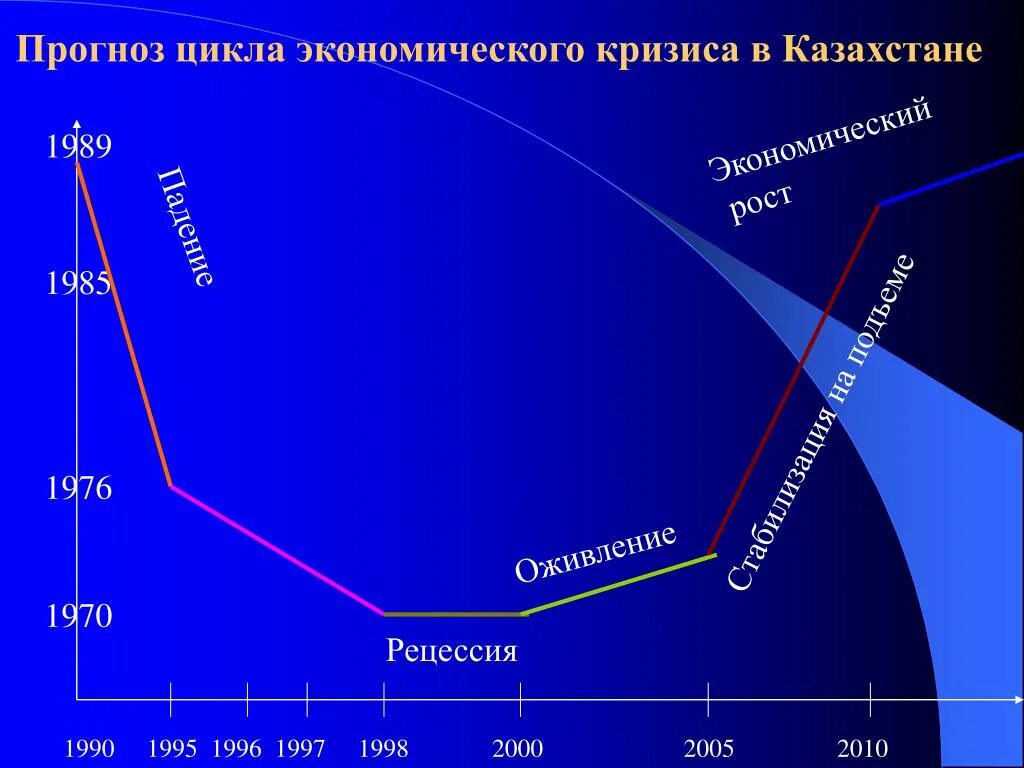 Прогноз цикла экономического кризиса в Казахстане

1989

1985

1976

1970

Падение

Рецессия

Оживление

Стабилизация на подъеме

Экономический рост

1990 1995 1996 1997 1998 2000 2005 2010